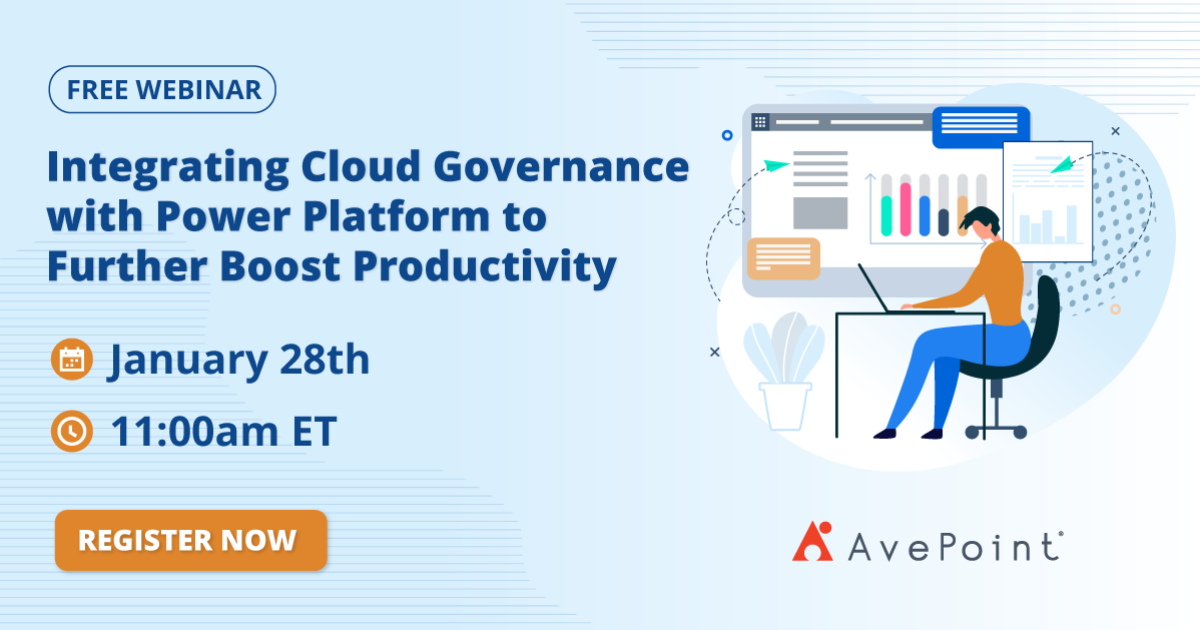 FREE WEBINAR

Integrating Cloud Governance with Power Platform to Further Boost Productivity

January 28th

11:00am ET

REGISTER NOW

AvePoint